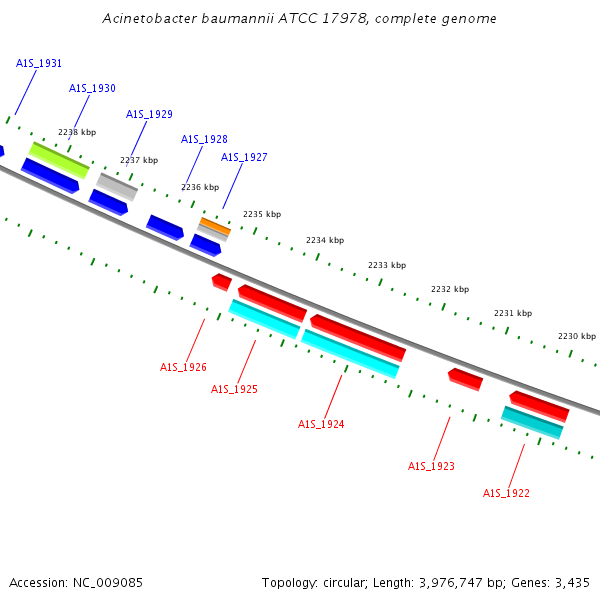 Acinetobacter baumannii ATCC 17978, complete genome

A1S_1931

A1S_1930

A1S_1929

A1S_1928

A1S_1927

2238 kbp

2237 kbp

2236 kbp

2235 kbp

2234 kbp

2233 kbp

2232 kbp

2231 kbp

2230 kbp

A1S_1926

A1S_1925

A1S_1924

A1S_1923

A1S_1922

Accession: NC_009085

Topology: circular; Length: 3,976,747 bp; Genes: 3,435